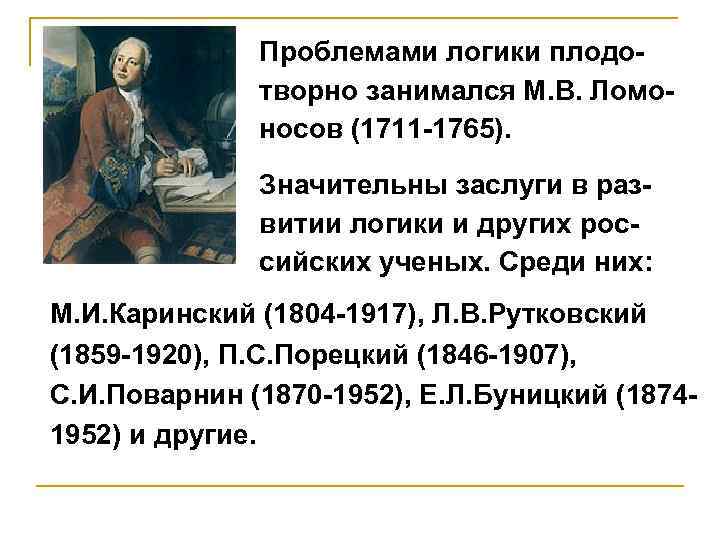 Проблемами логики плодотворно занимался М.В. Ломоносов (1711-1765).

Значительны заслуги в развитии логики и других российских ученых. Среди них:

М.И.Каринский (1804-1917), Л.В.Рутковский (1859-1920), П.С.Порецкий (1846-1907), С.И.Поварнин (1870-1952), Е.Л.Буницкий (1874-1952) и другие.